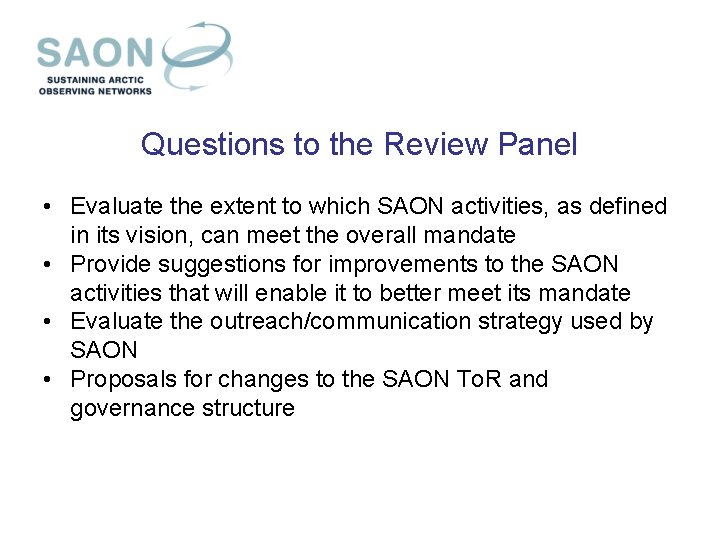 SAON
SUSTAINING ARCTIC OBSERVING NETWORKS

Questions to the Review Panel

• Evaluate the extent to which SAON activities, as defined in its vision, can meet the overall mandate
• Provide suggestions for improvements to the SAON activities that will enable it to better meet its mandate
• Evaluate the outreach/communication strategy used by SAON
• Proposals for changes to the SAON ToR and governance structure